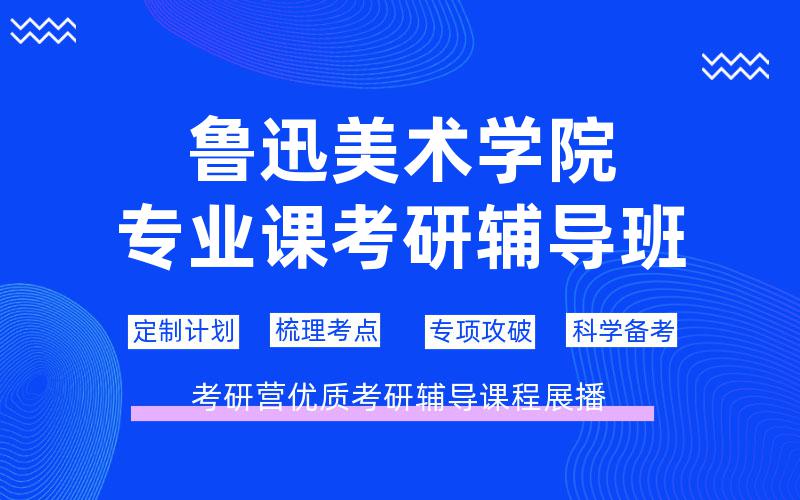 鲁迅美术学院
专业课考研辅导班

定制计划 梳理考点 专项攻破 科学备考

考研营优质考研辅导课程展播